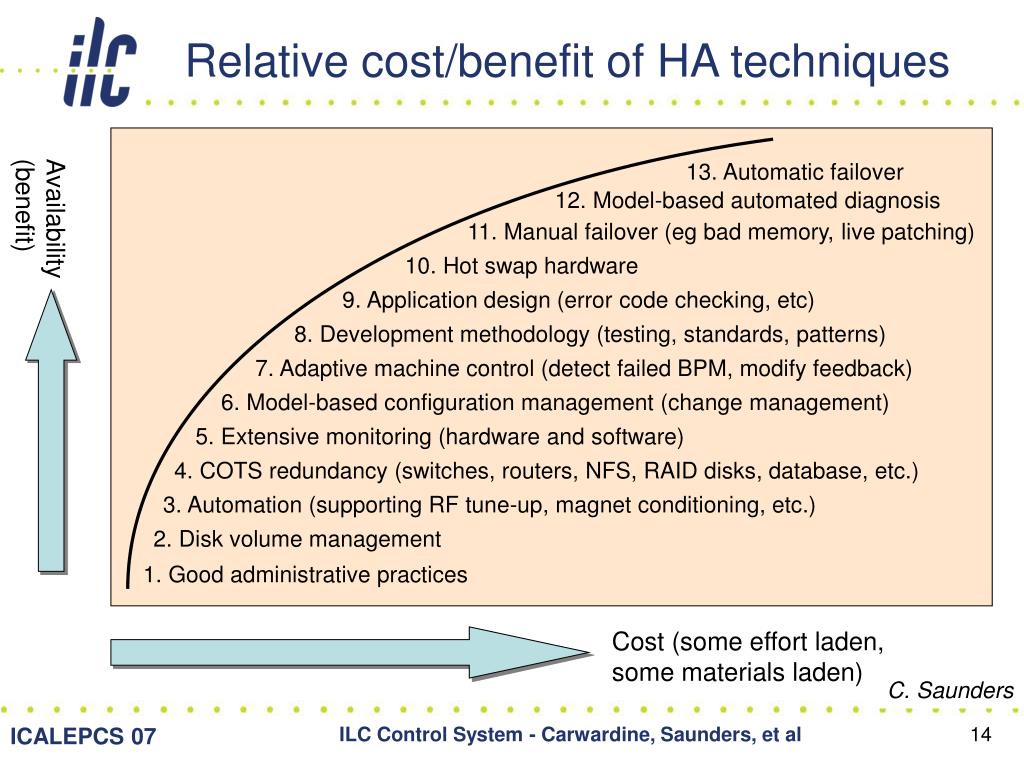 ilc

Relative cost/benefit of HA techniques

Availability (benefit)

13. Automatic failover
12. Model-based automated diagnosis
11. Manual failover (eg bad memory, live patching)
10. Hot swap hardware
9. Application design (error code checking, etc)
8. Development methodology (testing, standards, patterns)
7. Adaptive machine control (detect failed BPM, modify feedback)
6. Model-based configuration management (change management)
5. Extensive monitoring (hardware and software)
4. COTS redundancy (switches, routers, NFS, RAID disks, database, etc.)
3. Automation (supporting RF tune-up, magnet conditioning, etc.)
2. Disk volume management
1. Good administrative practices

Cost (some effort laden, some materials laden)

C. Saunders

ICALEPCS 07

ILC Control System - Carwardine, Saunders, et al

14